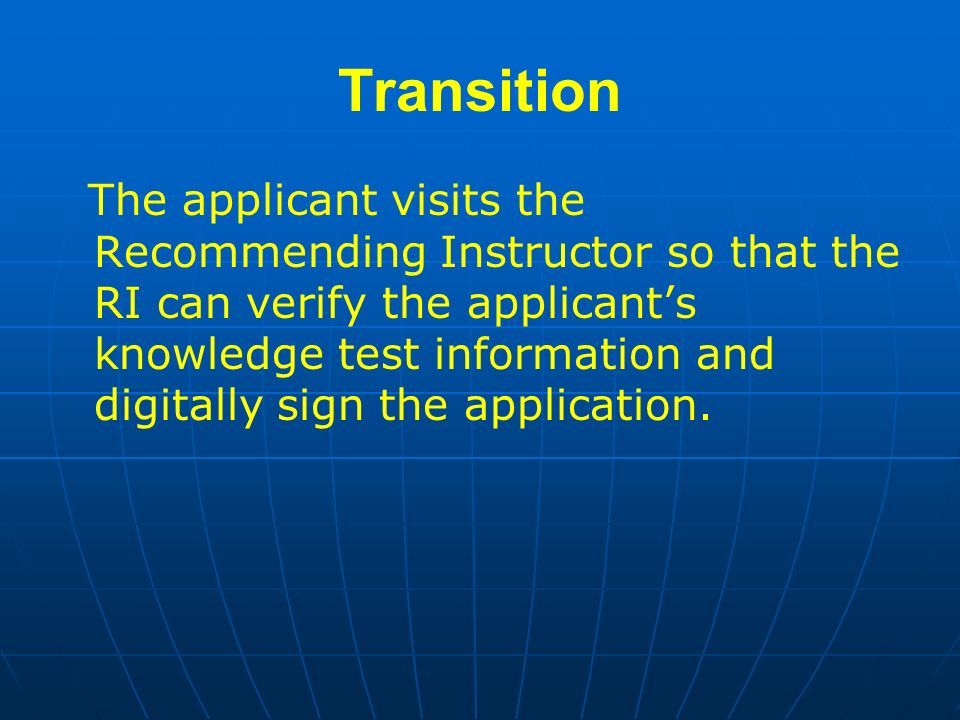 Transition

The applicant visits the Recommending Instructor so that the RI can verify the applicant’s knowledge test information and digitally sign the application.